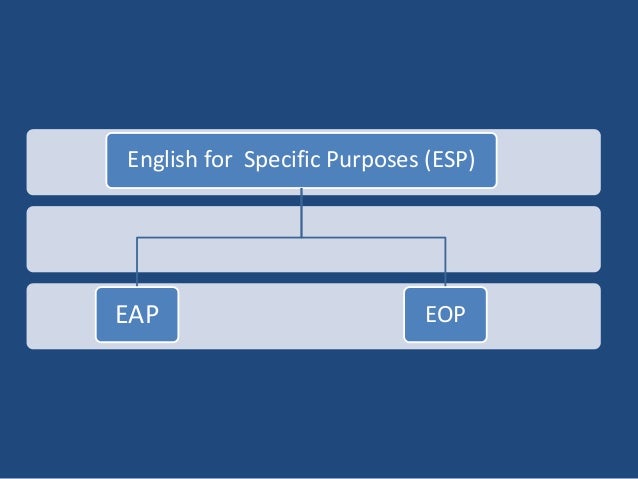 English for  Specific Purposes (ESP)

EAP

EOP